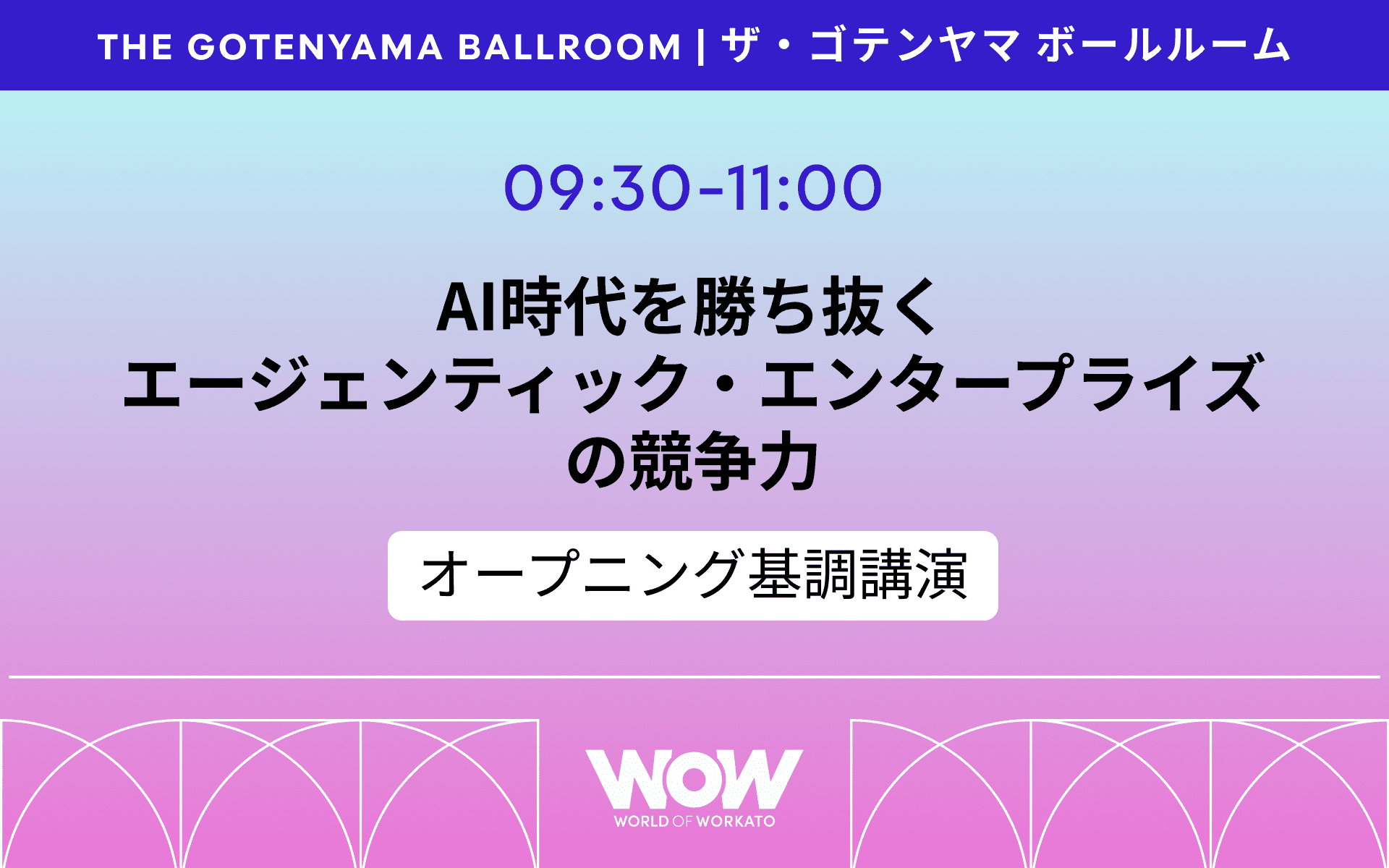 THE GOTENYAMA BALLROOM | ザ・ゴテンヤマ ボールルーム

09:30-11:00

AI時代を勝ち抜く
エージェンティック・エンタープライズ
の競争力

オープニング基調講演

WOW
WORLD OF WORKATO